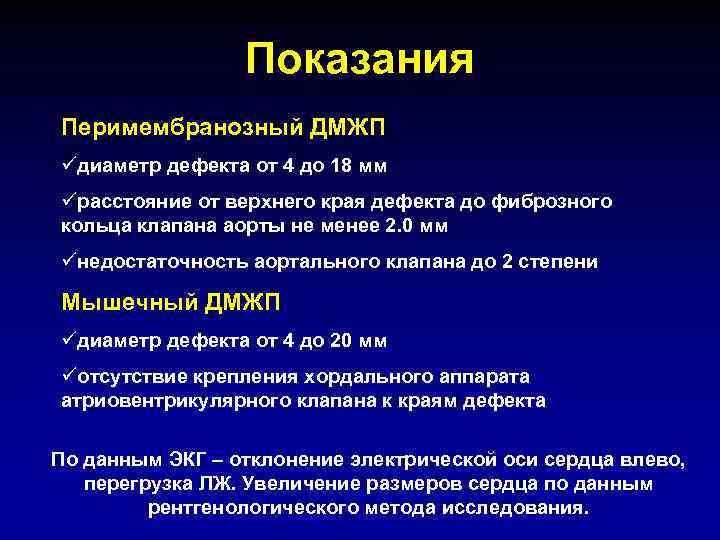 Показания

Перимембранозный ДМЖП

✓диаметр дефекта от 4 до 18 мм

✓расстояние от верхнего края дефекта до фиброзного кольца клапана аорты не менее 2.0 мм

✓недостаточность аортального клапана до 2 степени

Мышечный ДМЖП

✓диаметр дефекта от 4 до 20 мм

✓отсутствие крепления хордального аппарата атриовентрикулярного клапана к краям дефекта

По данным ЭКГ – отклонение электрической оси сердца влево, перегрузка ЛЖ. Увеличение размеров сердца по данным рентгенологического метода исследования.